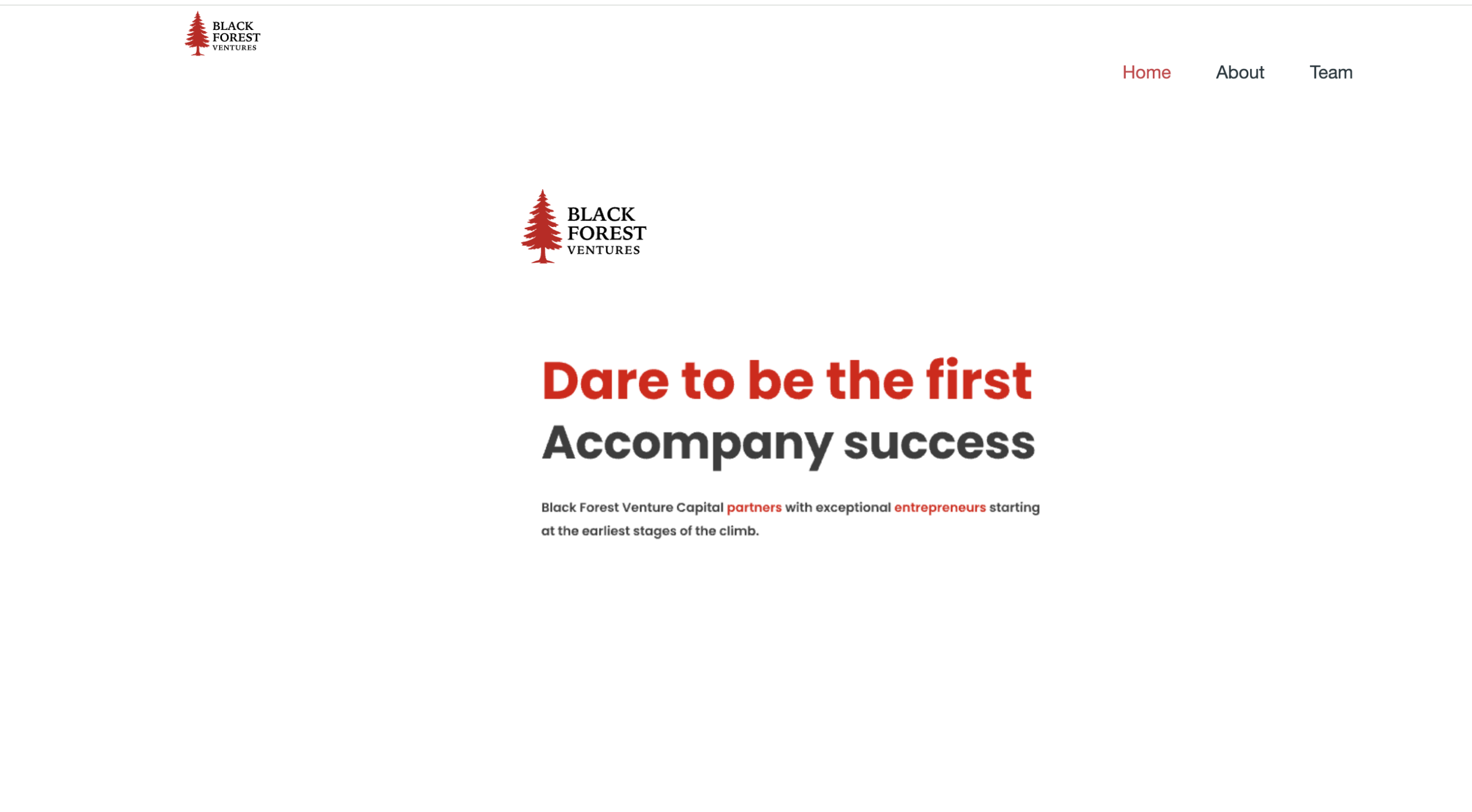 BLACK FOREST VENTURES

Home About Team

BLACK FOREST VENTURES

Dare to be the first
Accompany success

Black Forest Venture Capital partners with exceptional entrepreneurs starting at the earliest stages of the climb.